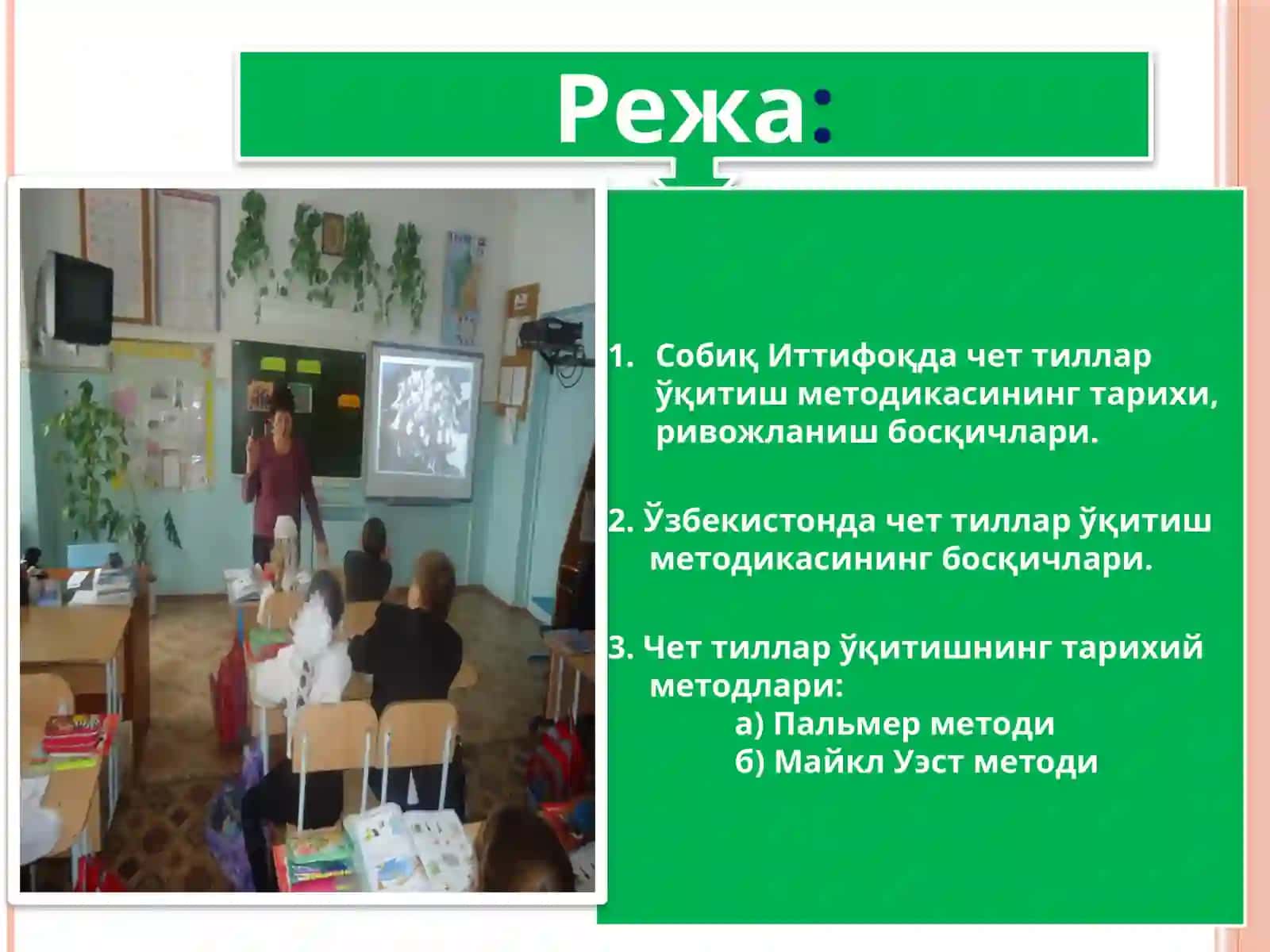 Режа:

1. Собиқ Иттифоқда чет тиллар ўқитиш методикасининг тарихи, ривожланиш босқичлари.

2. Ўзбекистонда чет тиллар ўқитиш методикасининг босқичлари.

3. Чет тиллар ўқитишнинг тарихий методлари:
а) Пальмер методи
б) Майкл Уэст методи